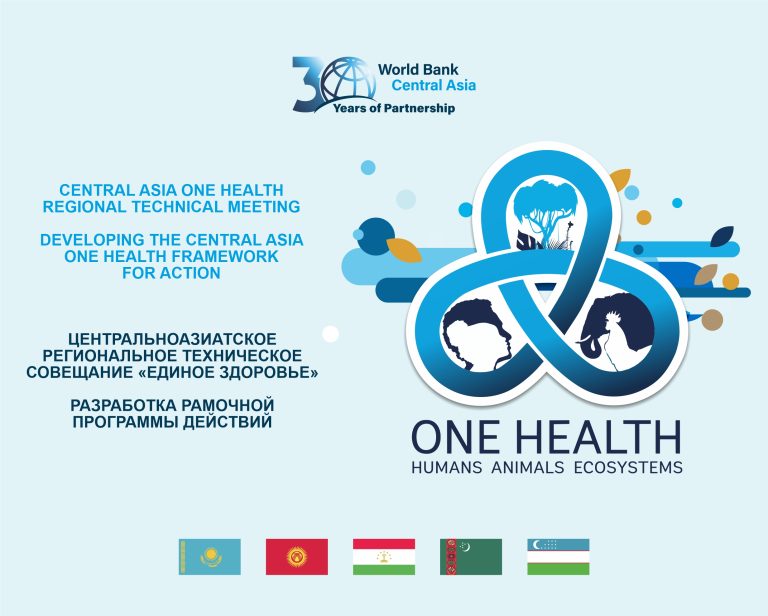 30 World Bank Central Asia
Years of Partnership

CENTRAL ASIA ONE HEALTH REGIONAL TECHNICAL MEETING

DEVELOPING THE CENTRAL ASIA ONE HEALTH FRAMEWORK FOR ACTION

ЦЕНТРАЛЬНОАЗИАТСКОЕ РЕГИОНАЛЬНОЕ ТЕХНИЧЕСКОЕ СОВЕЩАНИЕ «ЕДИНОЕ ЗДОРОВЬЕ»

РАЗРАБОТКА РАМОЧНОЙ ПРОГРАММЫ ДЕЙСТВИЙ

ONE HEALTH
HUMANS ANIMALS ECOSYSTEMS